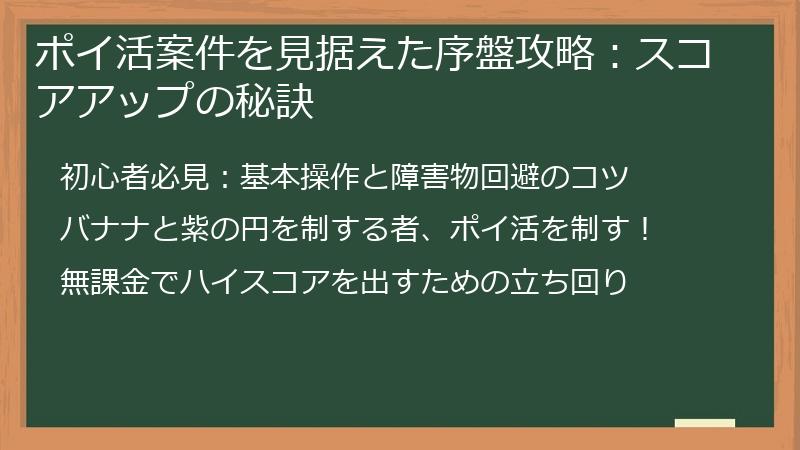 ポイ活案件を見据えた序盤攻略：スコアアップの秘訣

初心者必見：基本操作と障害物回避のコツ

バナナと紫の円を制する者、ポイ活を制す！

無課金でハイスコアを出すための立ち回り